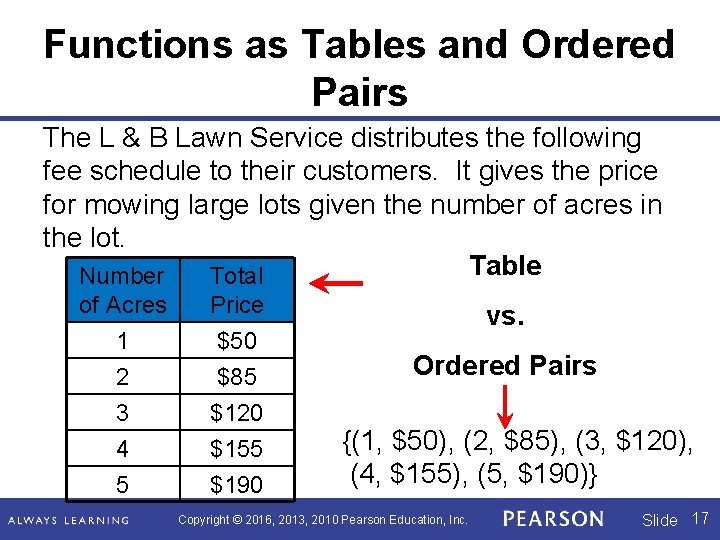 Functions as Tables and Ordered Pairs

The L & B Lawn Service distributes the following fee schedule to their customers. It gives the price for mowing large lots given the number of acres in the lot.

| Number of Acres | Total Price |
|---|---|
| 1 | \$50 |
| 2 | \$85 |
| 3 | \$120 |
| 4 | \$155 |
| 5 | \$190 |

Table

vs.

Ordered Pairs

{(1, \$50), (2, \$85), (3, \$120), (4, \$155), (5, \$190)}

ALWAYS LEARNING Copyright © 2016, 2013, 2010 Pearson Education, Inc. PEARSON Slide 17